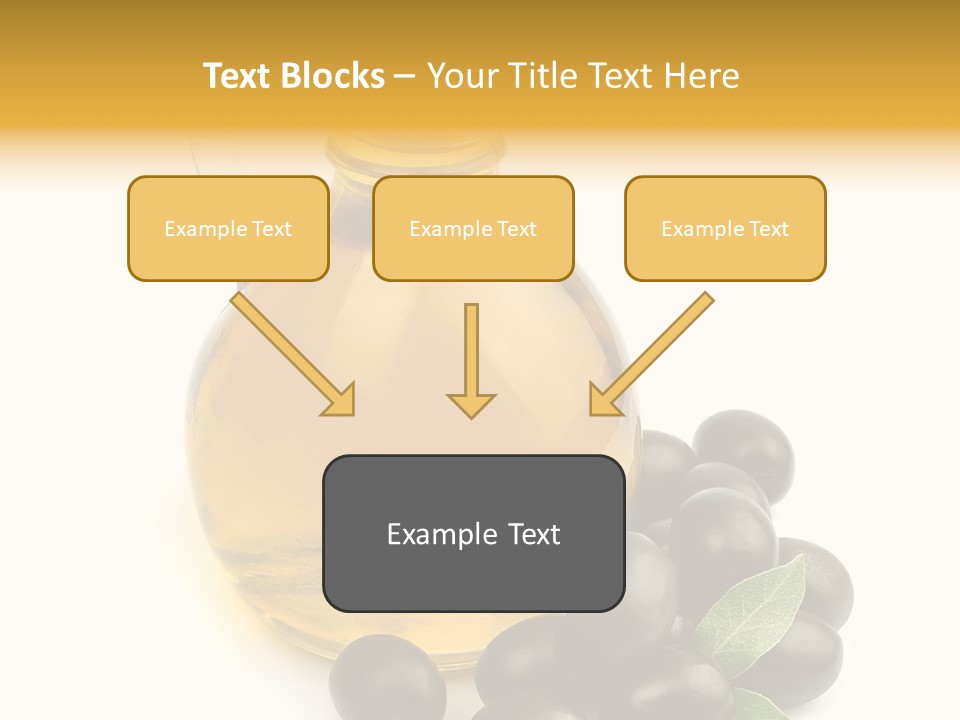 Text Blocks – Your Title Text Here

Example Text

Example Text

Example Text

Example Text